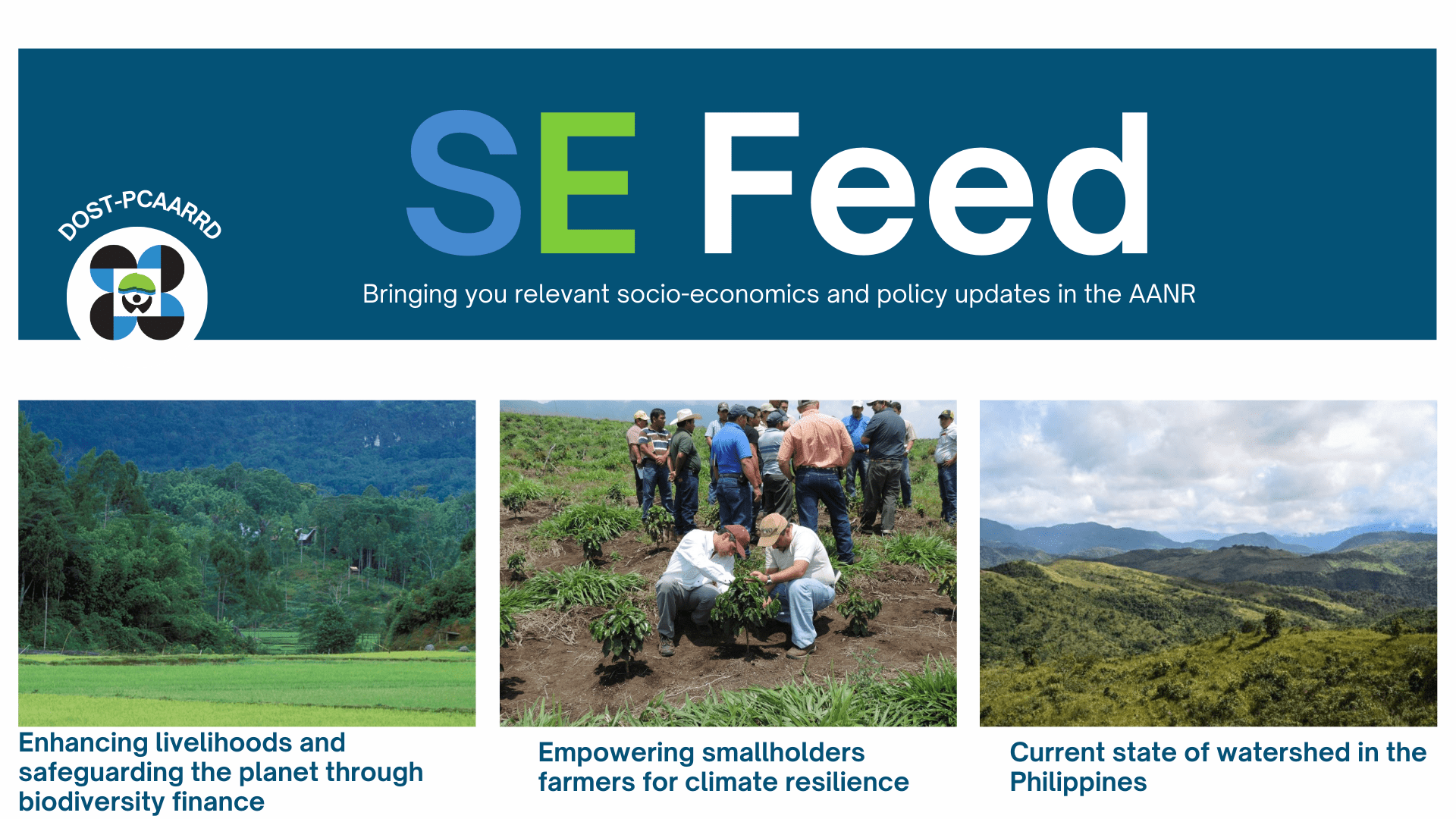 DOST-PCAARRD

SE Feed

Bringing you relevant socio-economics and policy updates in the AANR

Enhancing livelihoods and safeguarding the planet through biodiversity finance

Empowering smallholders farmers for climate resilience

Current state of watershed in the Philippines